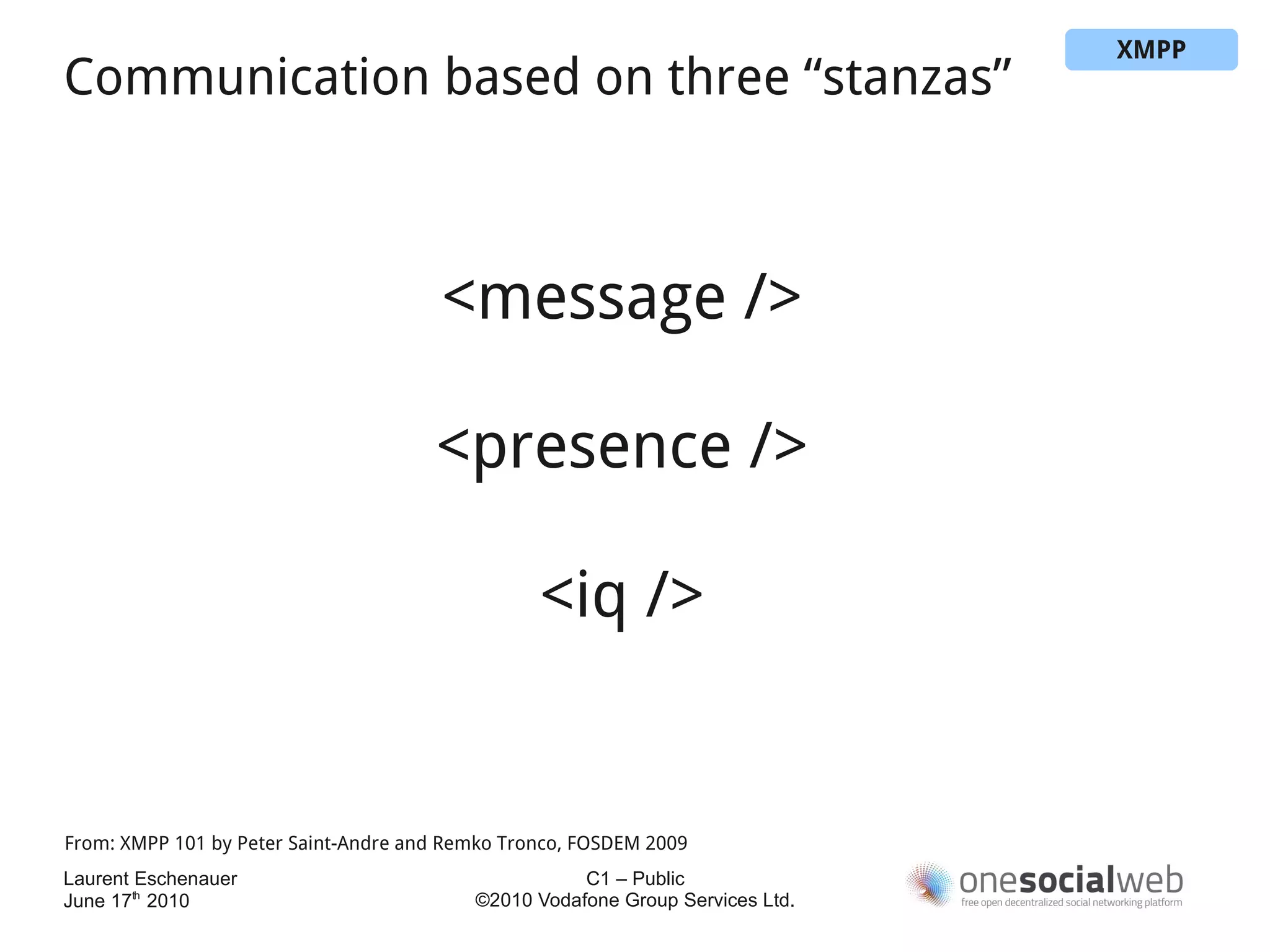 XMPP

Communication based on three “stanzas”

<message />

<presence />

<iq />

From: XMPP 101 by Peter Saint-Andre and Remko Tronco, FOSDEM 2009

Laurent Eschenauer
June 17$^{th}$ 2010

C1 – Public
©2010 Vodafone Group Services Ltd.

onesocialweb
free open decentralized social networking platform